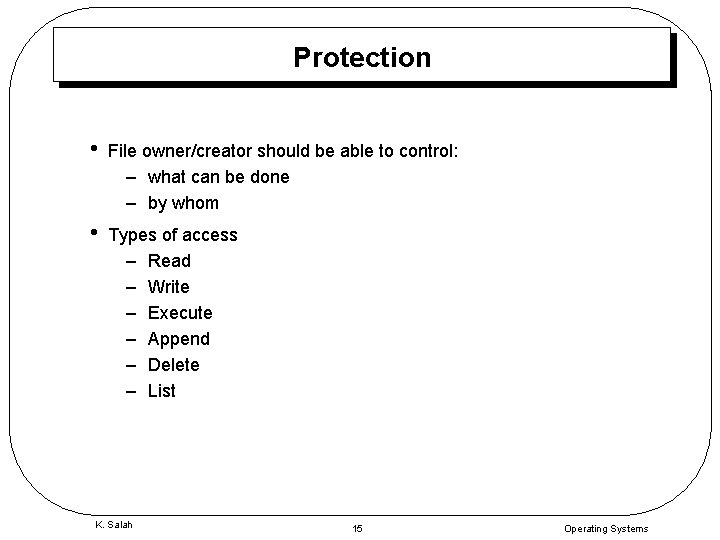 Protection

• File owner/creator should be able to control:
– what can be done
– by whom

• Types of access
– Read
– Write
– Execute
– Append
– Delete
– List

K. Salah

15

Operating Systems